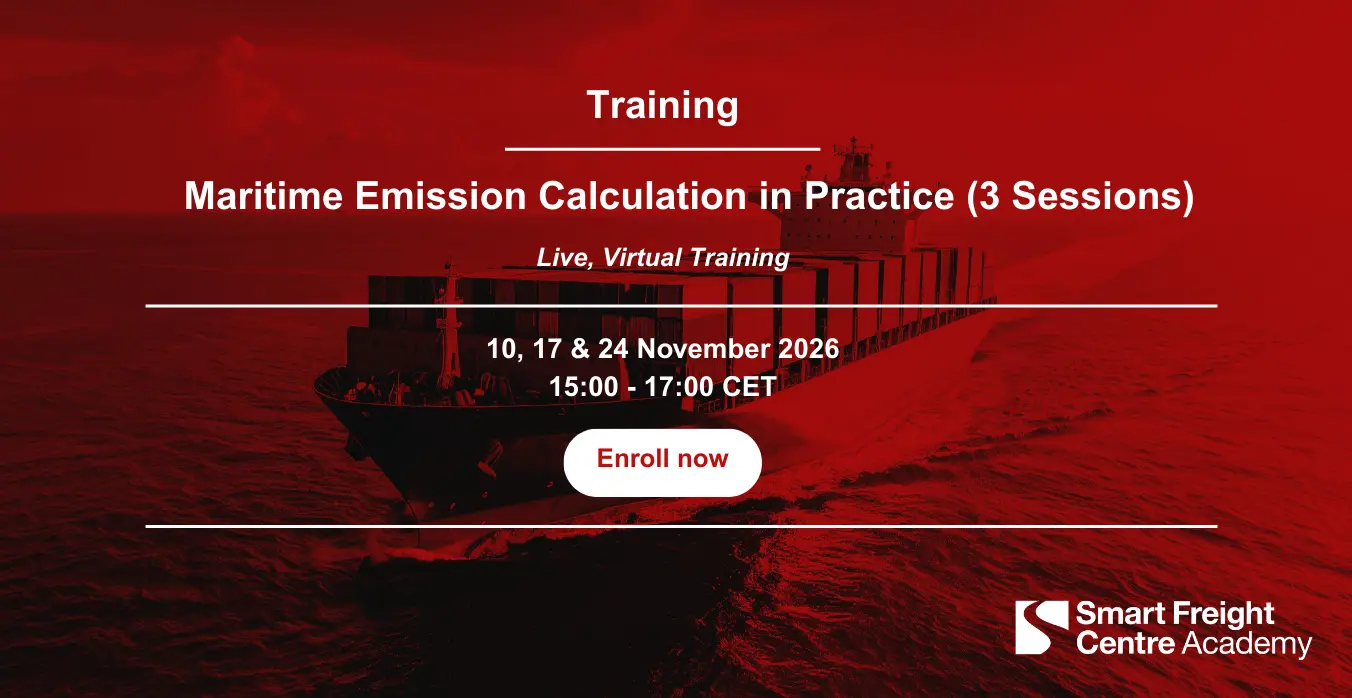 Training

Maritime Emission Calculation in Practice (3 Sessions)

Live, Virtual Training

10, 17 & 24 November 2026
15:00 - 17:00 CET

Enroll now

Smart Freight Centre Academy